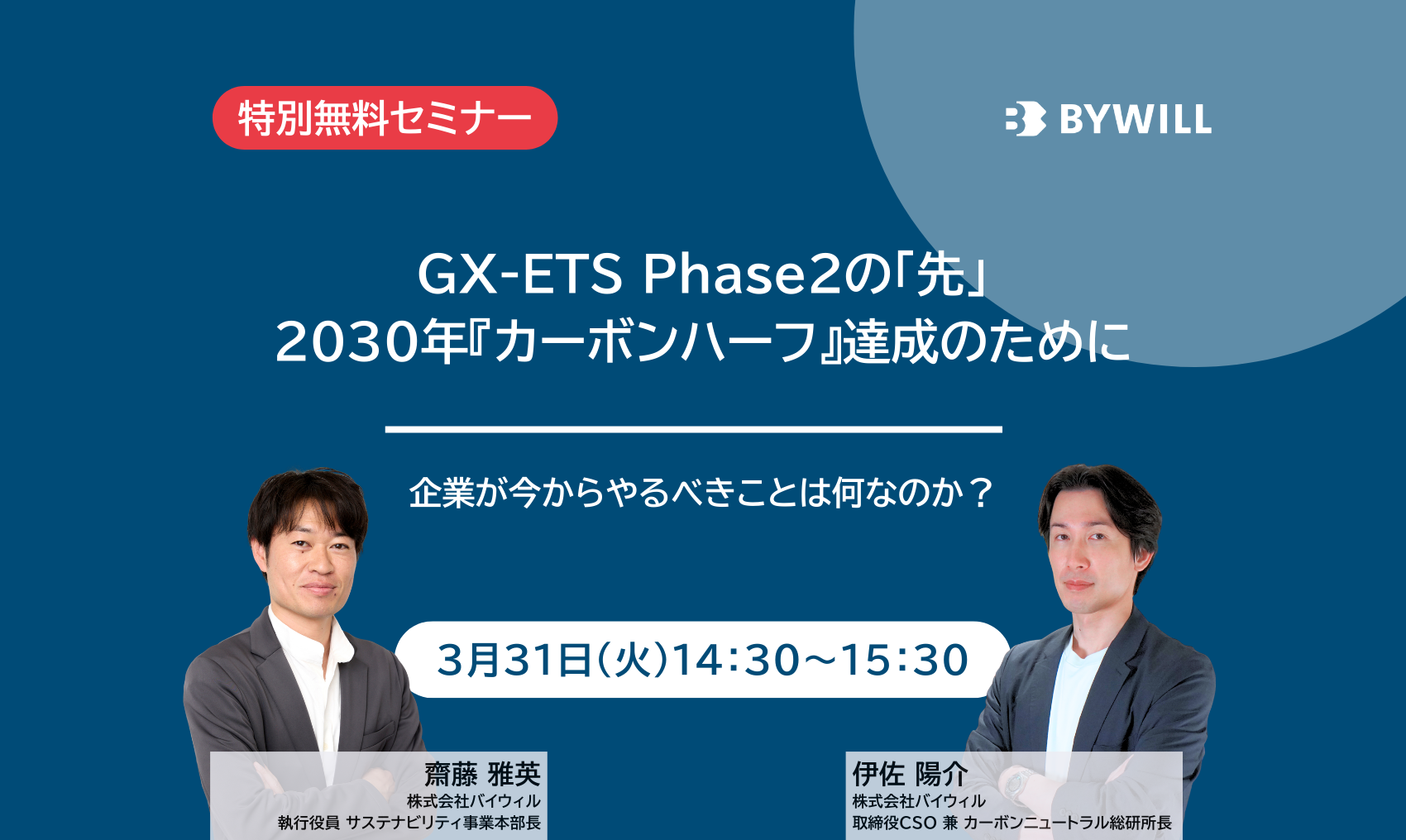 特別無料セミナー

BYWILL

GX-ETS Phase2の「先」
2030年『カーボンハーフ』達成のために

企業が今からやるべきことは何なのか？

3月31日(火)14:30〜15:30

齋藤 雅英
株式会社バイウィル
執行役員 サステナビリティ事業本部長

伊佐 陽介
株式会社バイウィル
取締役CSO 兼 カーボンニュートラル総研所長